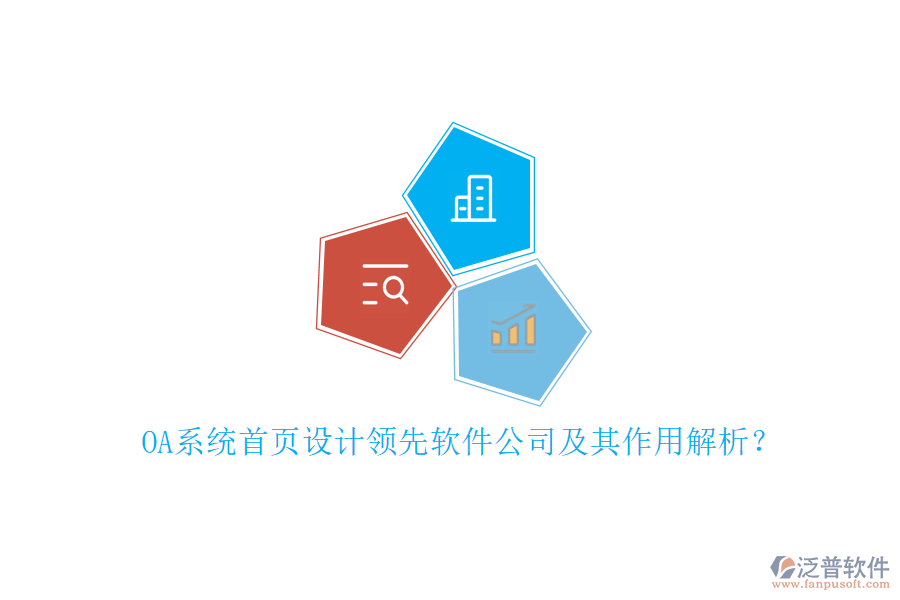 OA系统首页设计领先软件公司及其作用解析？

泛普软件
www.fanpusoft.com